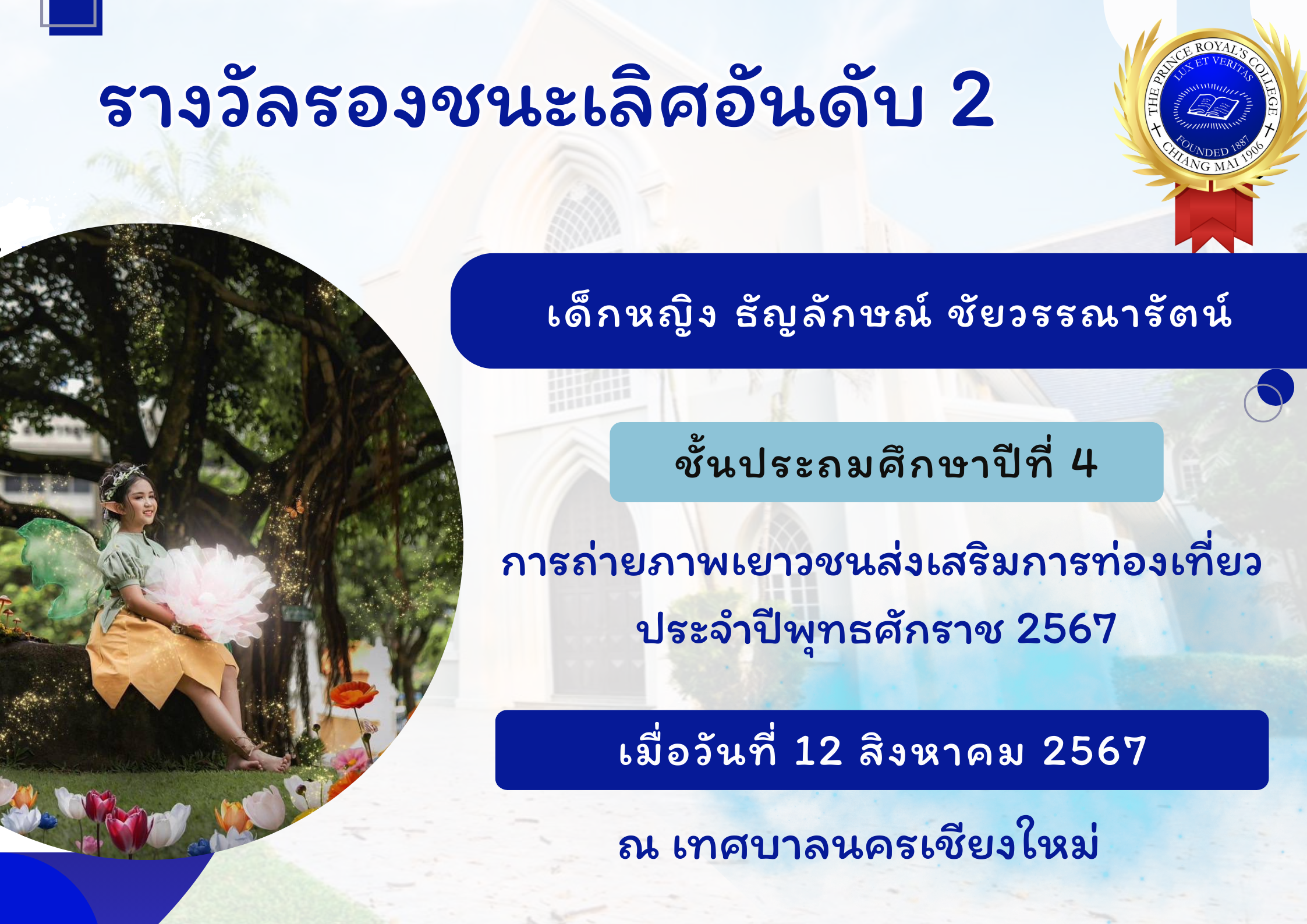 รางวัลรองชนะเลิศอันดับ 2

THE PRINCE ROYAL'S COLLEGE
LUX ET VERITAS
FOUNDED 1887
CHIANG MAI 1906

เด็กหญิง ธัญลักษณ์ ชัยวรรณารัตน์

ชั้นประถมศึกษาปีที่ 4

การถ่ายภาพเยาวชนส่งเสริมการท่องเที่ยว ประจำปีพุทธศักราช 2567

เมื่อวันที่ 12 สิงหาคม 2567

ณ เทศบาลนครเชียงใหม่